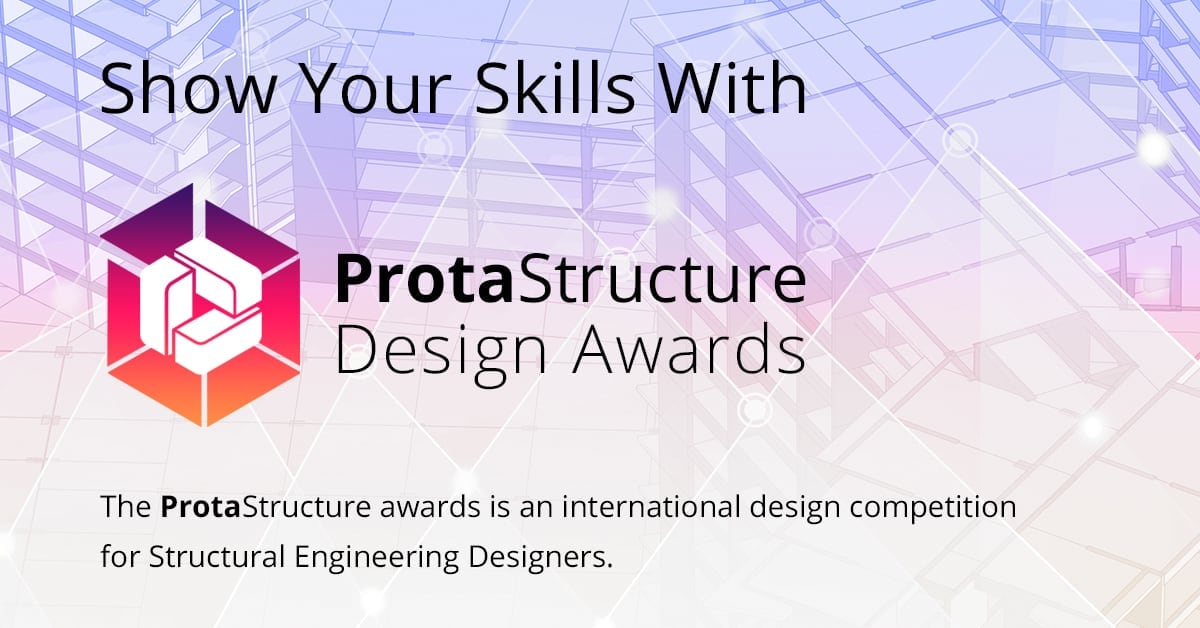 Show Your Skills With

ProtaStructure
Design Awards

The ProtaStructure awards is an international design competition for Structural Engineering Designers.